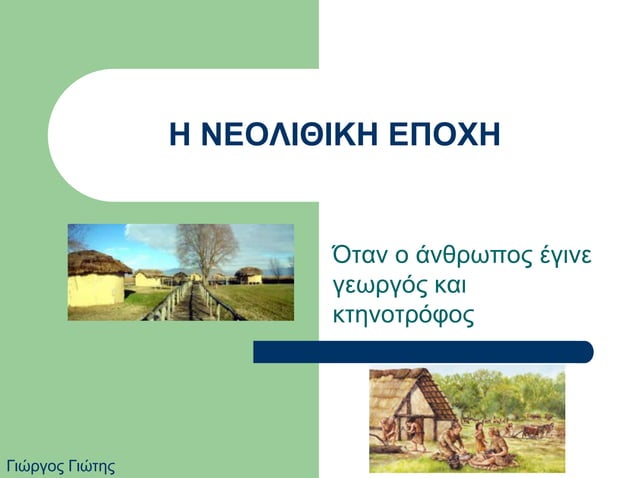 Η ΝΕΟΛΙΘΙΚΗ ΕΠΟΧΗ

Όταν ο άνθρωπος έγινε γεωργός και κτηνοτρόφος

Γιώργος Γιώτης